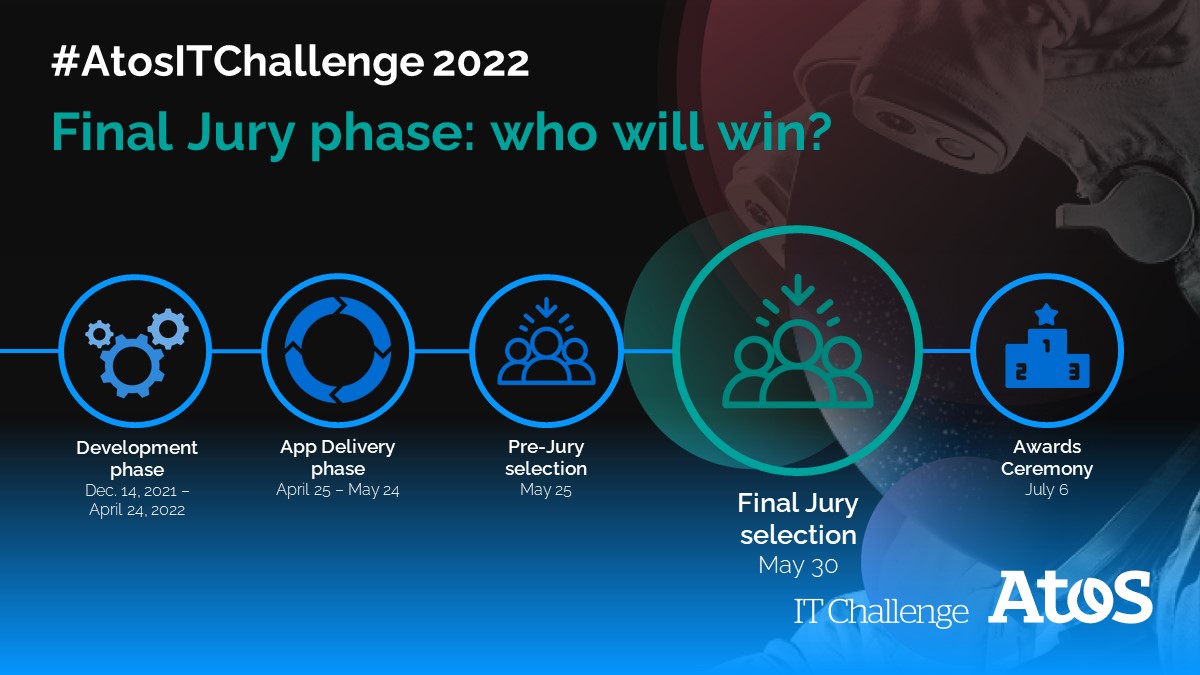 #AtosITChallenge 2022

Final Jury phase: who will win?

1

2 3

Development phase
Dec. 14, 2021 – April 24, 2022

App Delivery phase
April 25 – May 24

Pre-Jury selection
May 25

Final Jury selection
May 30

Awards Ceremony
July 6

IT Challenge Atos